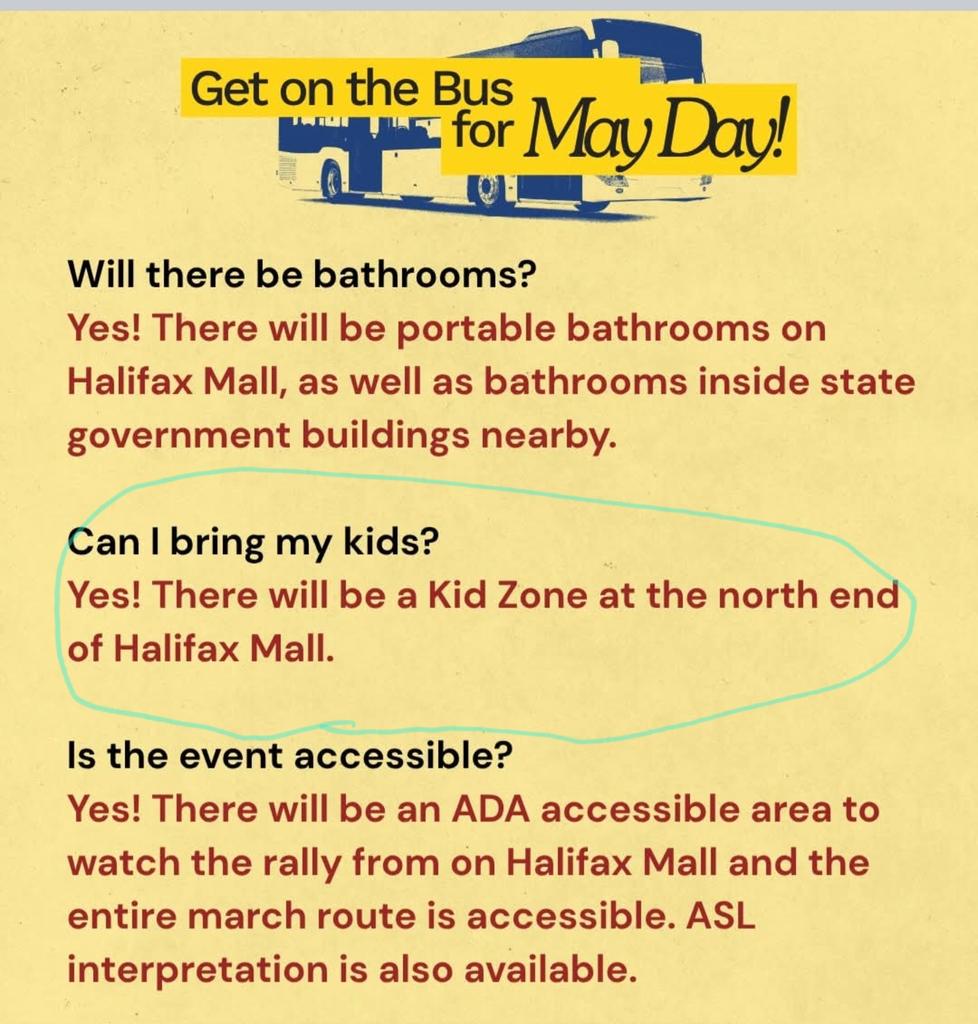 Get on the Bus for May Day!

Will there be bathrooms?
Yes! There will be portable bathrooms on Halifax Mall, as well as bathrooms inside state government buildings nearby.

Can I bring my kids?
Yes! There will be a Kid Zone at the north end of Halifax Mall.

Is the event accessible?
Yes! There will be an ADA accessible area to watch the rally from on Halifax Mall and the entire march route is accessible. ASL interpretation is also available.